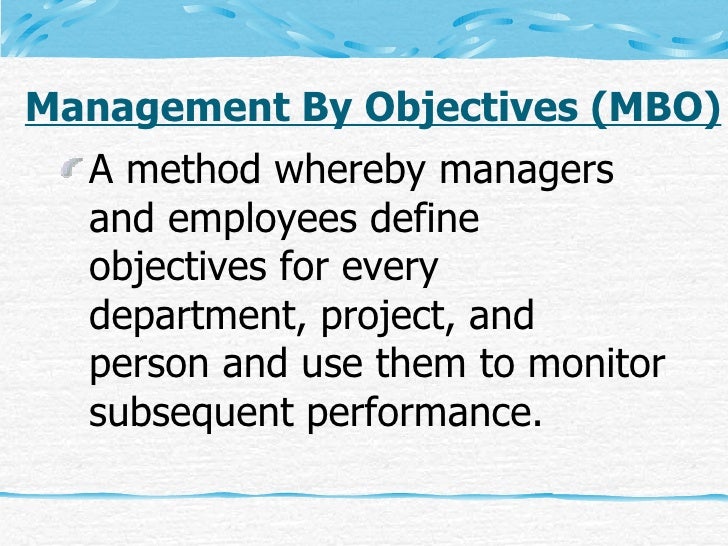 Management By Objectives (MBO)

A method whereby managers and employees define objectives for every department, project, and person and use them to monitor subsequent performance.